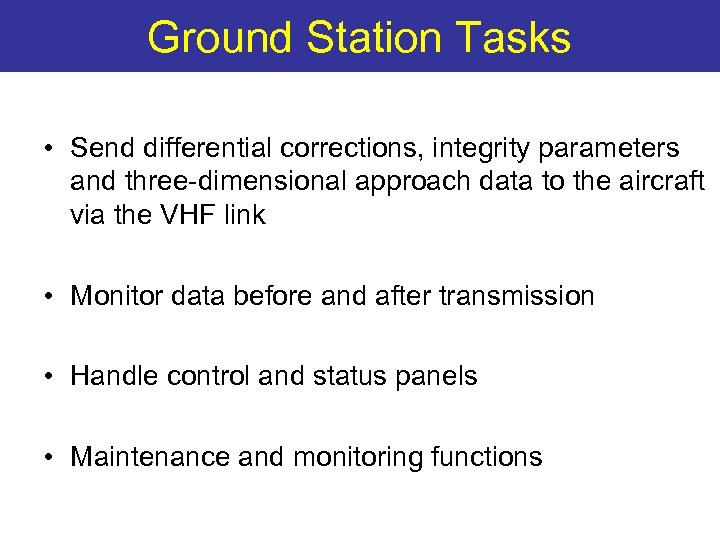 Ground Station Tasks

• Send differential corrections, integrity parameters and three-dimensional approach data to the aircraft via the VHF link

• Monitor data before and after transmission

• Handle control and status panels

• Maintenance and monitoring functions